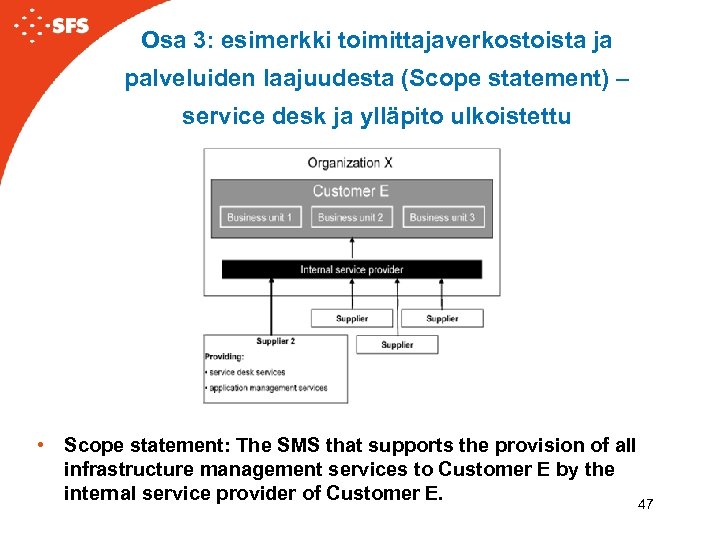 SFS

Osa 3: esimerkki toimittajaverkostoista ja palveluiden laajuudesta (Scope statement) – service desk ja ylläpito ulkoistettu

Organization X

Customer E

Business unit 1

Business unit 2

Business unit 3

Internal service provider

Supplier

Supplier

Supplier

Supplier 2

Providing:

• service desk services

• application management services

• Scope statement: The SMS that supports the provision of all infrastructure management services to Customer E by the internal service provider of Customer E.

47